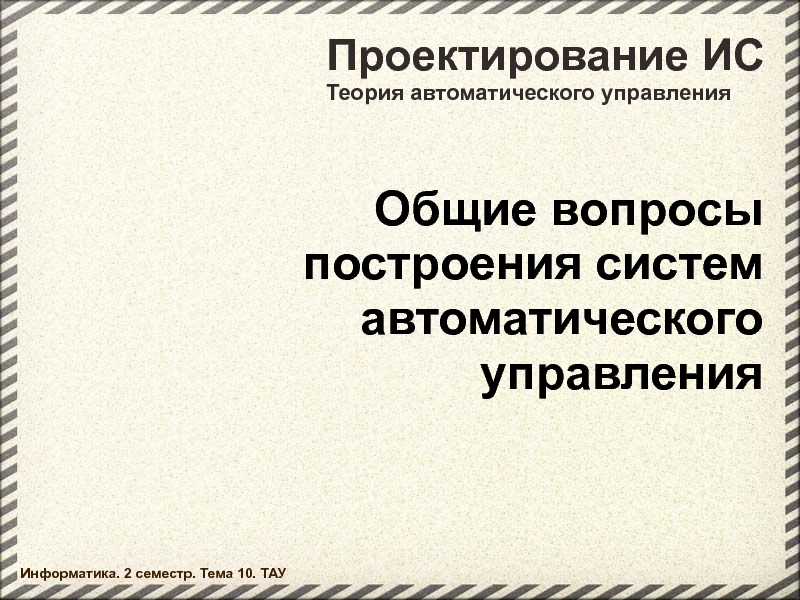 Проектирование ИС
Теория автоматического управления

Общие вопросы построения систем автоматического управления

Информатика. 2 семестр. Тема 10. ТАУ